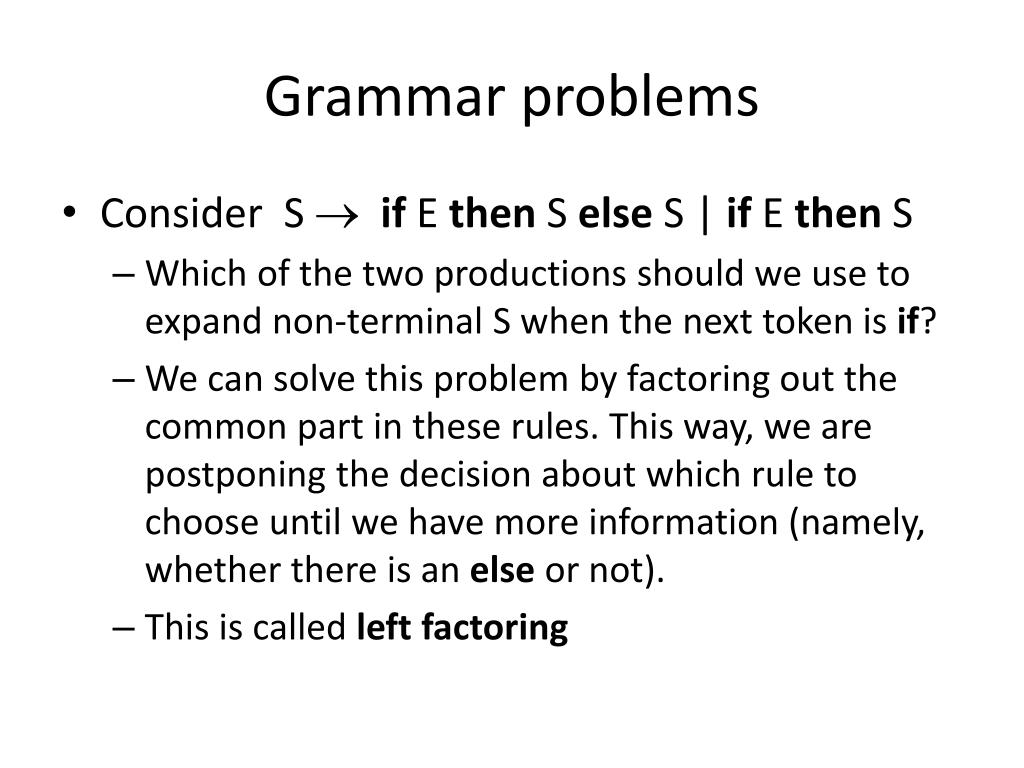 Grammar problems

• Consider S $\rightarrow$ if E then S else S | if E then S

– Which of the two productions should we use to expand non-terminal S when the next token is if?

– We can solve this problem by factoring out the common part in these rules. This way, we are postponing the decision about which rule to choose until we have more information (namely, whether there is an else or not).

– This is called left factoring